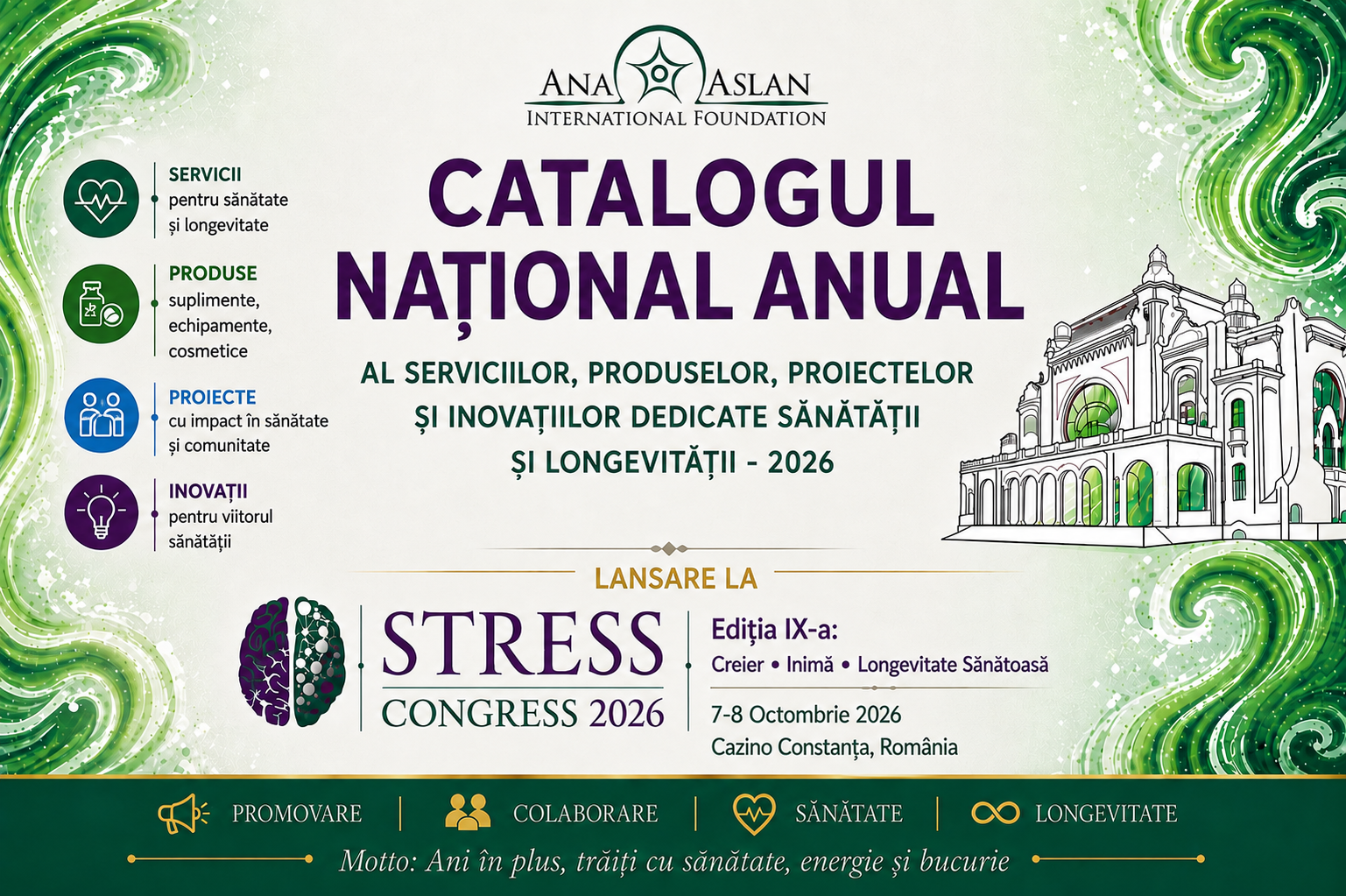 ANA ASLAN
INTERNATIONAL FOUNDATION

SERVICII
pentru sănătate și longevitate

PRODUSE
suplimente, echipamente, cosmetice

PROIECTE
cu impact în sănătate și comunitate

INOVAȚII
pentru viitorul sănătății

CATALOGUL NAȚIONAL ANUAL

AL SERVICIILOR, PRODUSELOR, PROIECTELOR ȘI INOVAȚIILOR DEDICATE SĂNĂTĂȚII ȘI LONGEVITĂȚII - 2026

LANSARE LA

STRESS
CONGRESS 2026

Ediția IX-a:
Creier • Inimă • Longevitate Sănătoasă

7-8 Octombrie 2026
Cazino Constanța, România

PROMOVARE | COLABORARE | SĂNĂTATE | LONGEVITATE

Motto: Ani în plus, trăiți cu sănătate, energie și bucurie